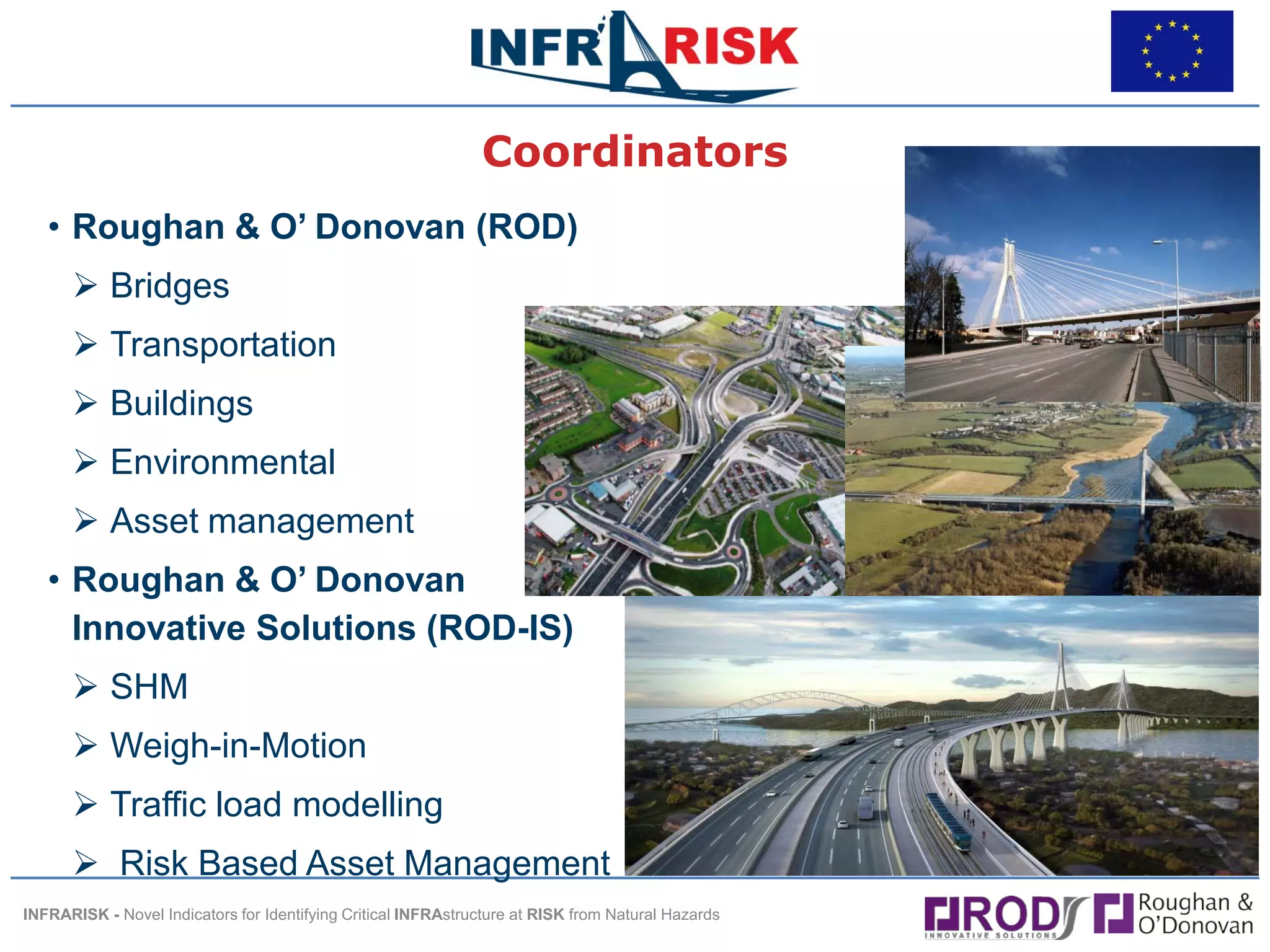 INFRARISK

Coordinators

• Roughan & O' Donovan (ROD)
➢ Bridges
➢ Transportation
➢ Buildings
➢ Environmental
➢ Asset management
• Roughan & O' Donovan Innovative Solutions (ROD-IS)
➢ SHM
➢ Weigh-in-Motion
➢ Traffic load modelling
➢ Risk Based Asset Management

INFRARISK - Novel Indicators for Identifying Critical INFRAstructure at RISK from Natural Hazards

ROD INNOVATIVE SOLUTIONS

Roughan & O'Donovan